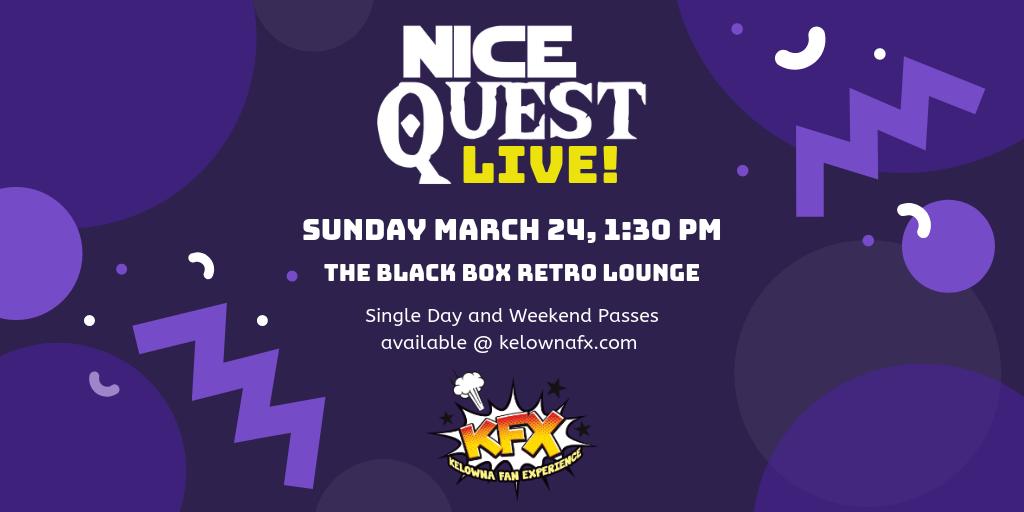 NICE QUEST LIVE!

SUNDAY MARCH 24, 1:30 PM

THE BLACK BOX RETRO LOUNGE

Single Day and Weekend Passes available @ kelownafx.com

KFX

KELOWNA FAN EXPERIENCE